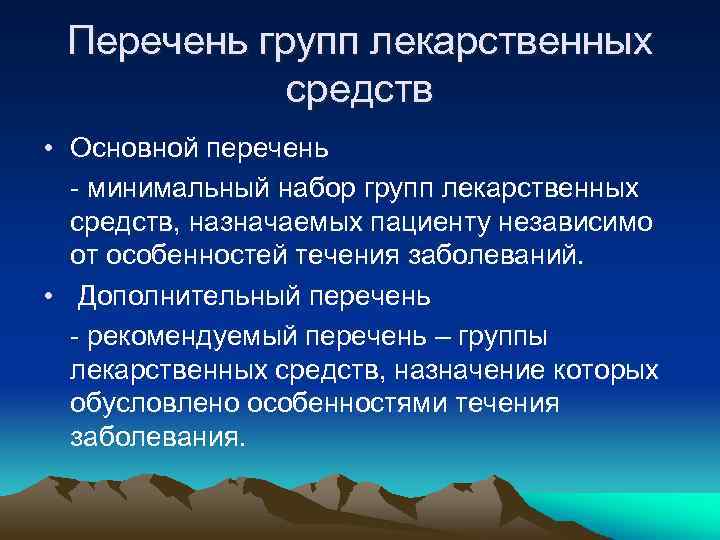 Перечень групп лекарственных средств

• Основной перечень

- минимальный набор групп лекарственных средств, назначаемых пациенту независимо от особенностей течения заболеваний.

• Дополнительный перечень

- рекомендуемый перечень – группы лекарственных средств, назначение которых обусловлено особенностями течения заболевания.